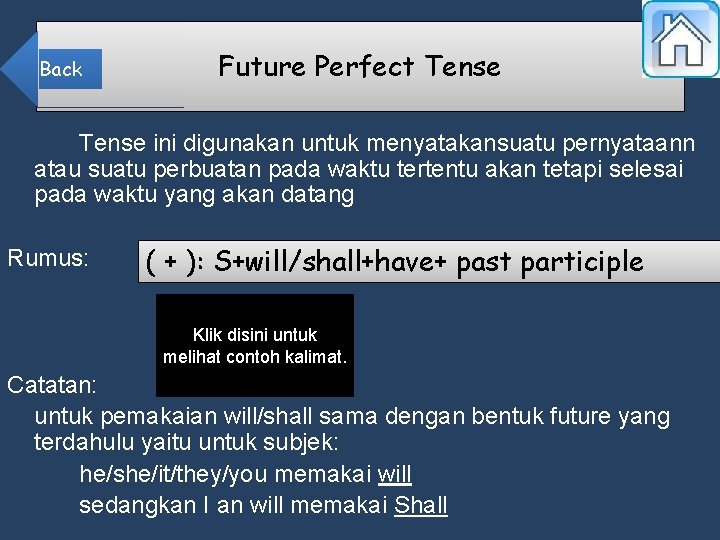 Back

Future Perfect Tense

Tense ini digunakan untuk menyatakansuatu pernyataann atau suatu perbuatan pada waktu tertentu akan tetapi selesai pada waktu yang akan datang

Rumus:

( + ): S+will/shall+have+ past participle

Klik disini untuk melihat contoh kalimat.

Catatan:

untuk pemakaian will/shall sama dengan bentuk future yang terdahulu yaitu untuk subjek:

he/she/it/they/you memakai will

sedangkan I an will memakai Shall